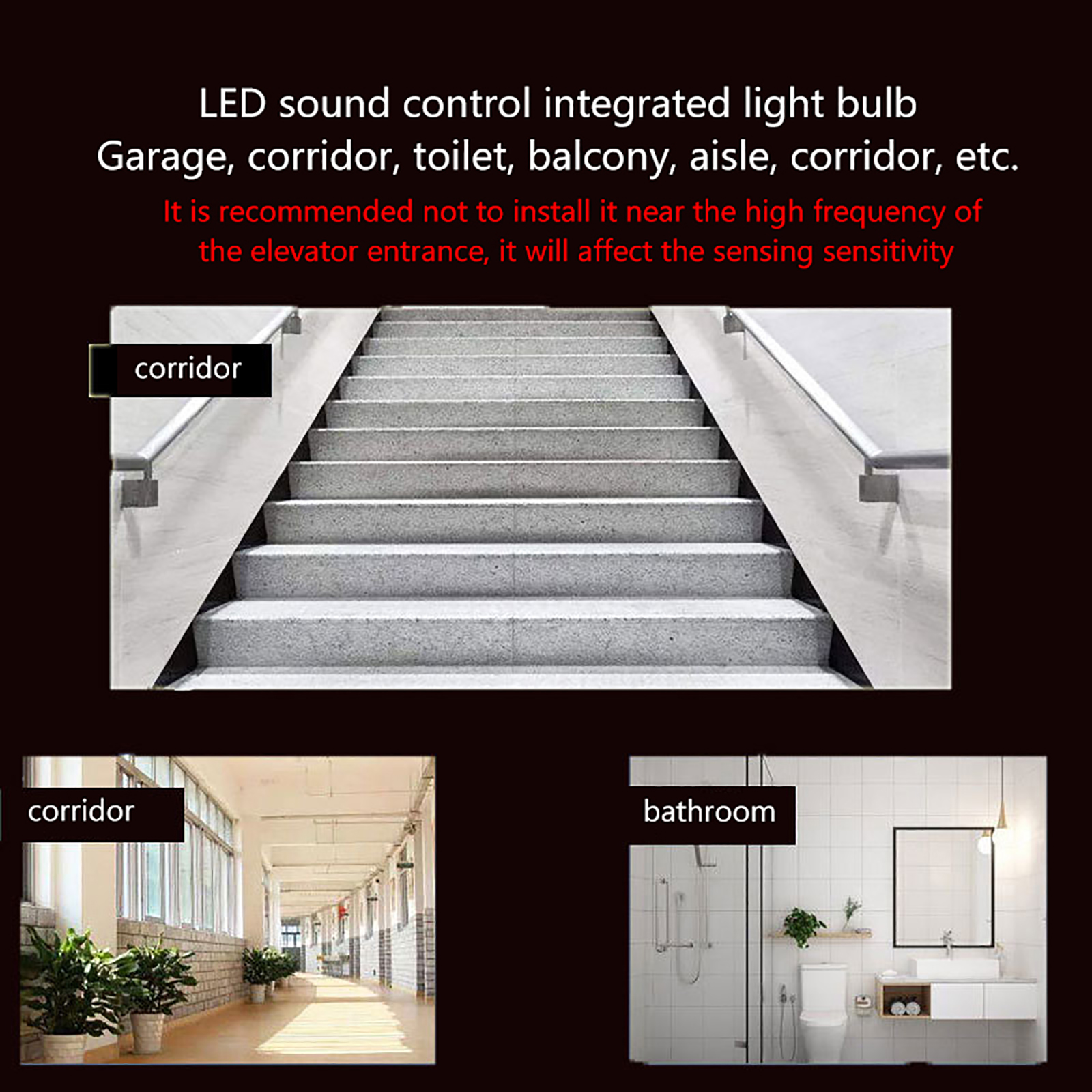 LED sound control integrated light bulb
Garage, corridor, toilet, balcony, aisle, corridor, etc.

It is recommended not to install it near the high frequency of the elevator entrance, it will affect the sensing sensitivity

corridor

corridor

bathroom